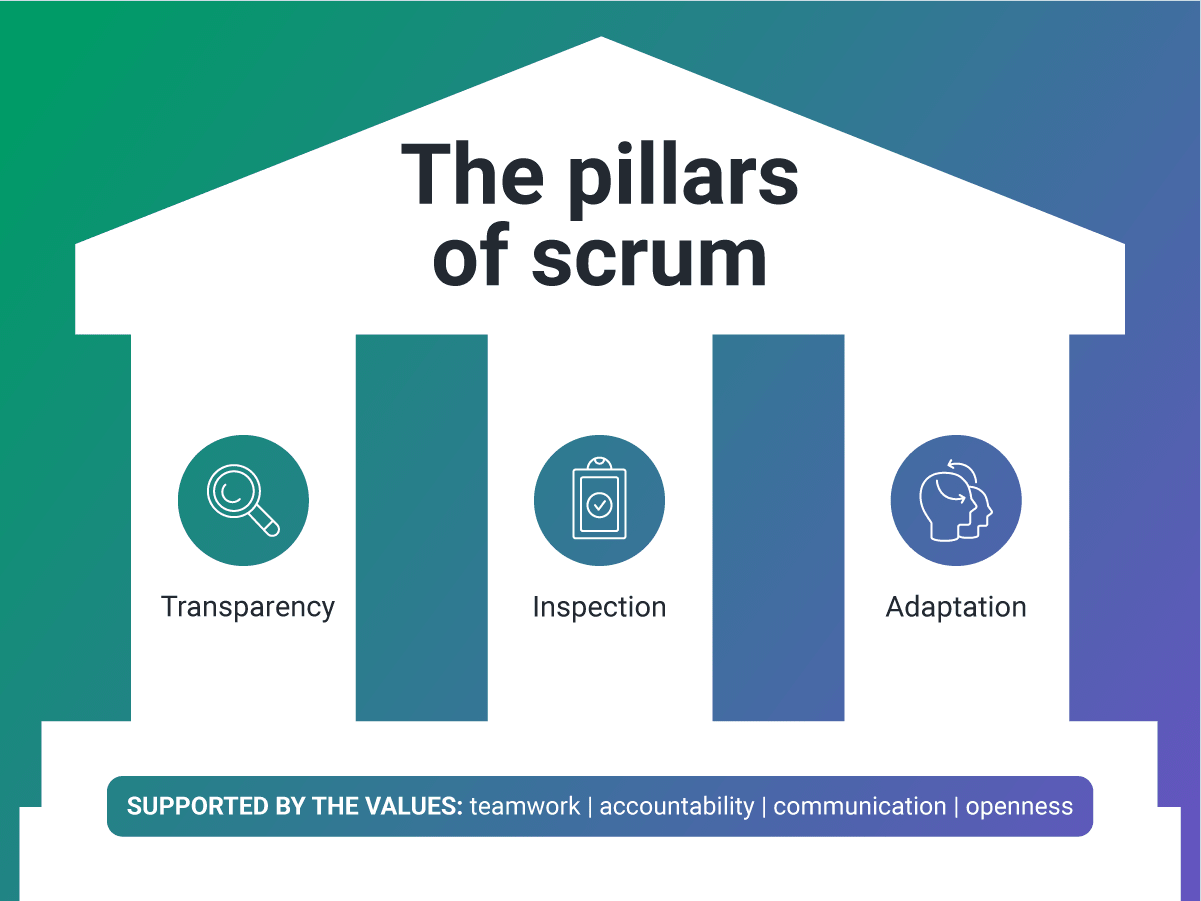 The pillars of scrum

Transparency

Inspection

Adaptation

SUPPORTED BY THE VALUES: teamwork | accountability | communication | openness